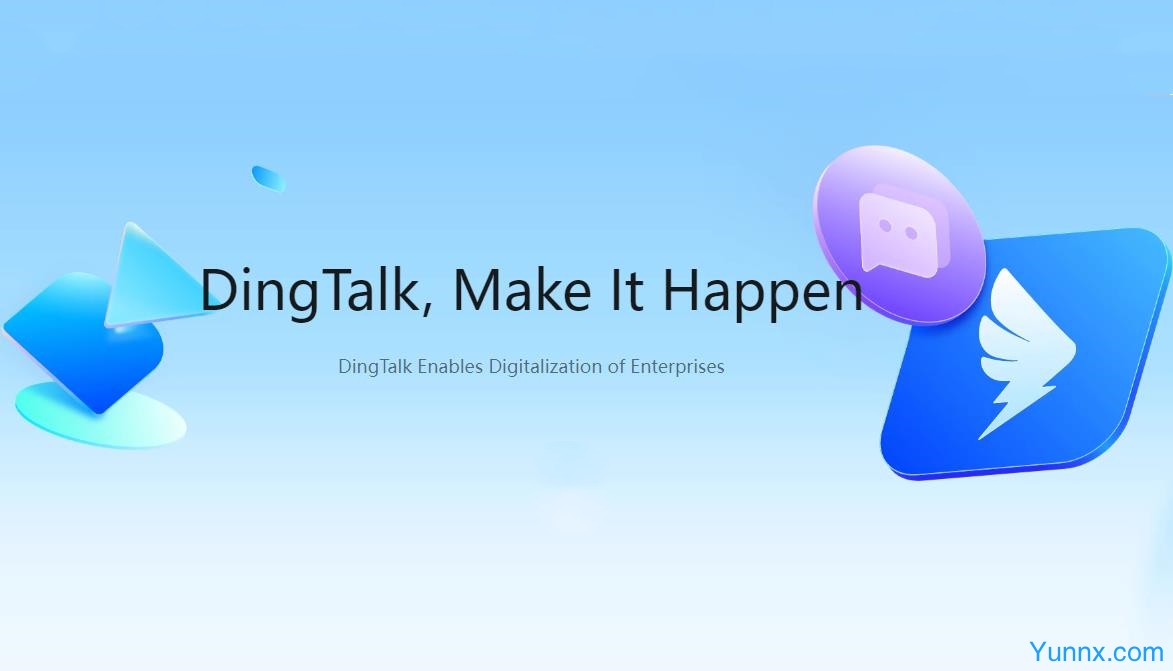 DingTalk, Make It Happen

DingTalk Enables Digitalization of Enterprises

Yunnx.com